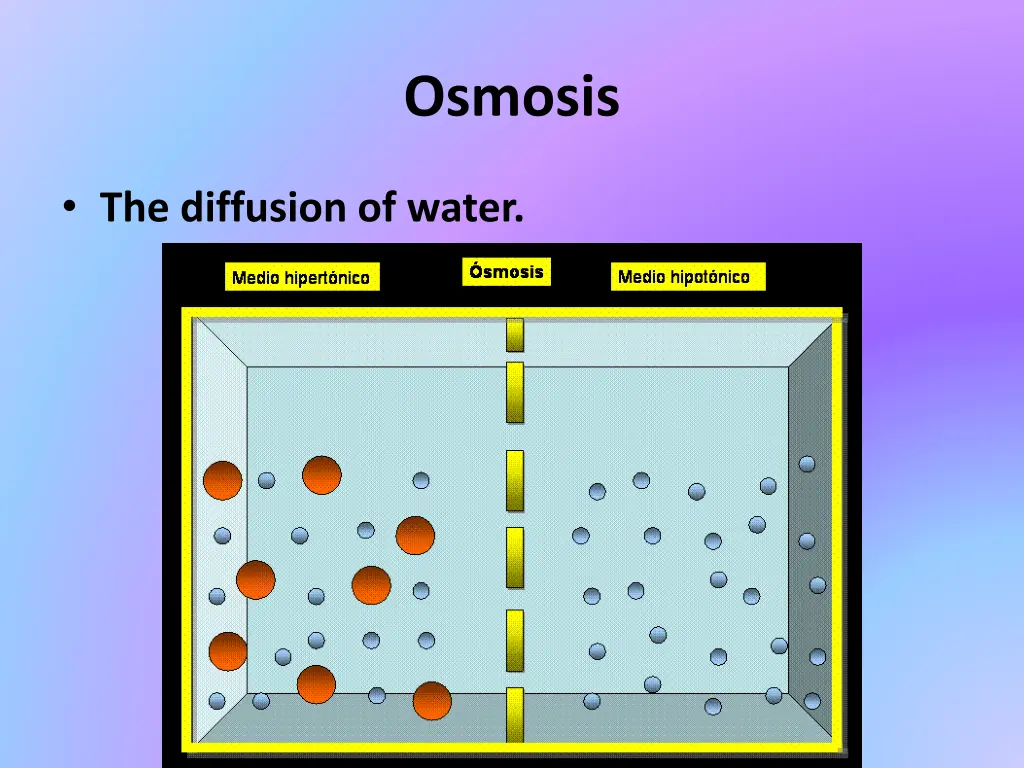 Osmosis

• The diffusion of water.

Medio hipertónico

Ósmosis

Medio hipotónico